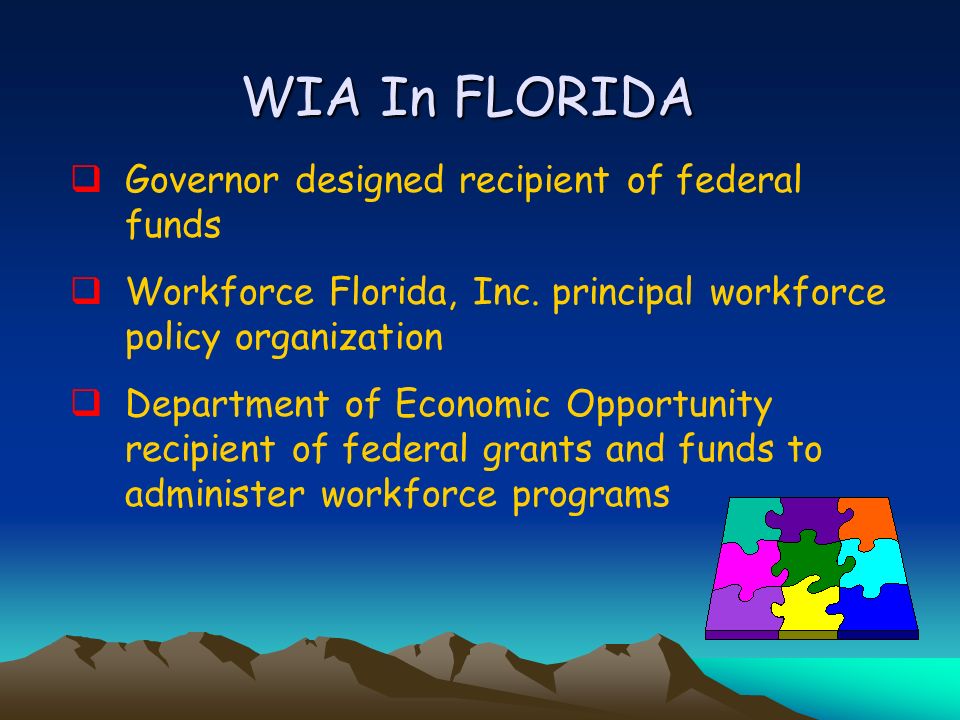 WIA In FLORIDA

❑ Governor designed recipient of federal funds

❑ Workforce Florida, Inc. principal workforce policy organization

❑ Department of Economic Opportunity recipient of federal grants and funds to administer workforce programs